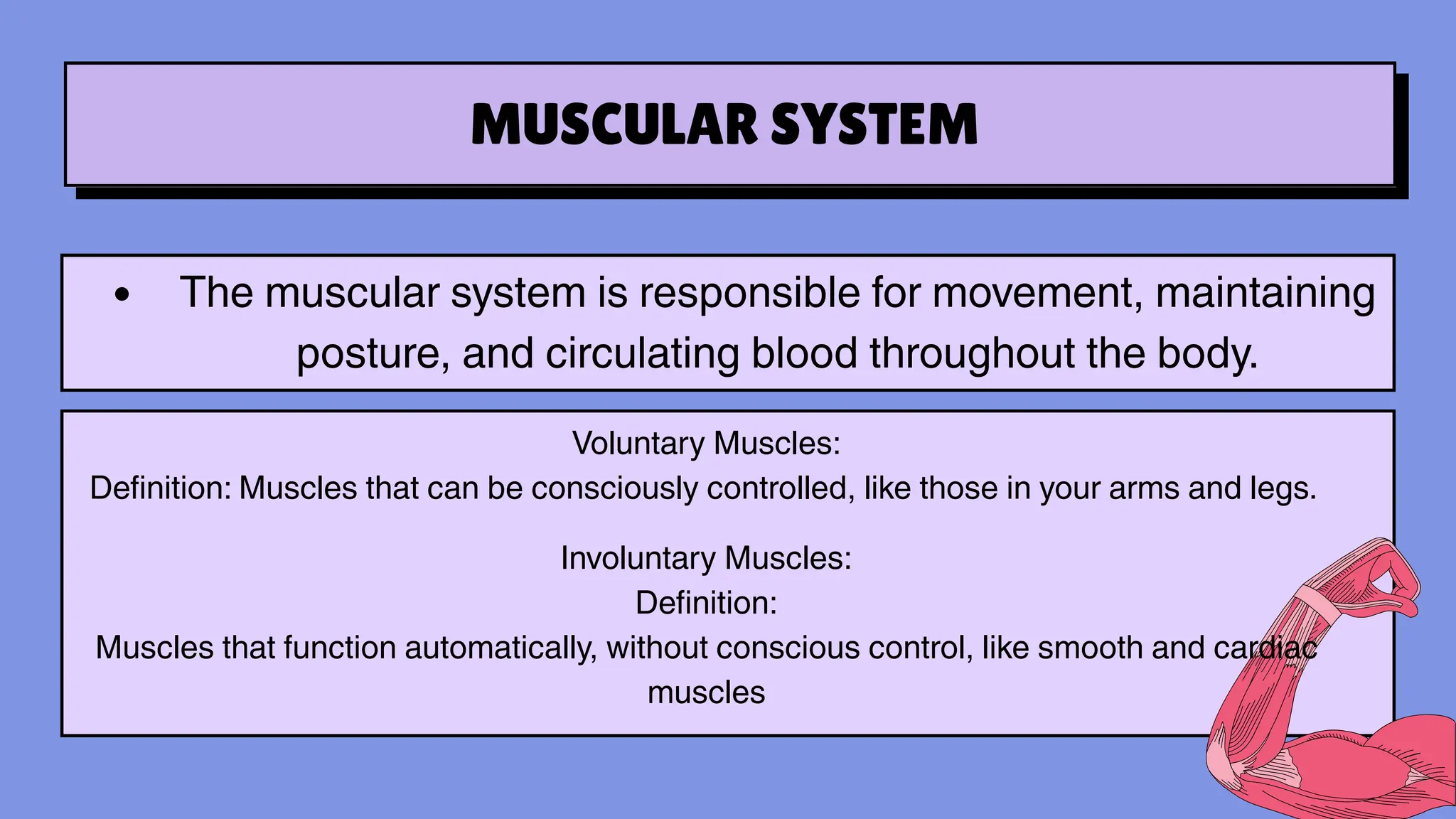 MUSCULAR SYSTEM

• The muscular system is responsible for movement, maintaining posture, and circulating blood throughout the body.

Voluntary Muscles:
Definition: Muscles that can be consciously controlled, like those in your arms and legs.

Involuntary Muscles:
Definition:
Muscles that function automatically, without conscious control, like smooth and cardiac muscles